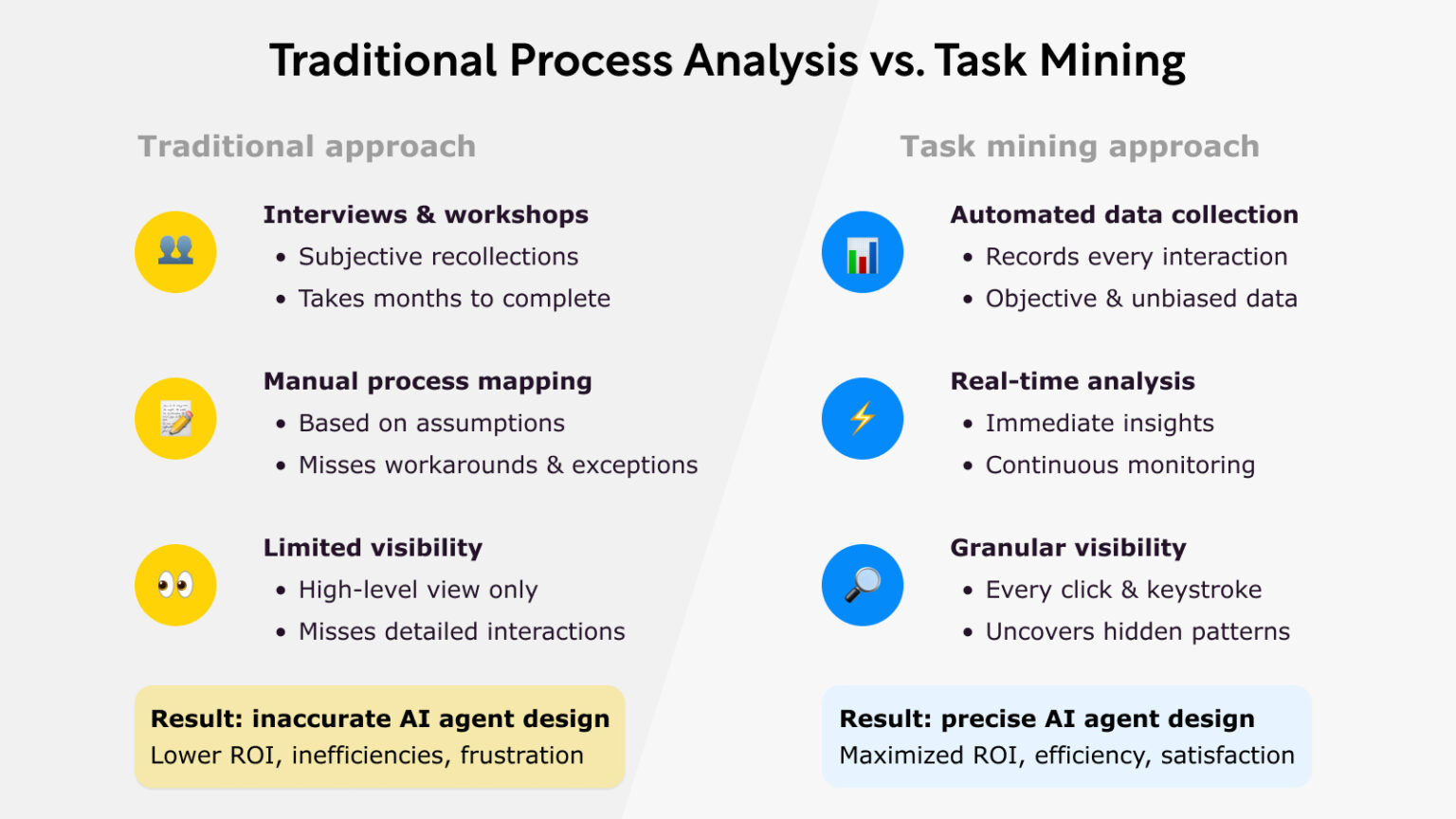 Traditional Process Analysis vs. Task Mining

Traditional approach

Interviews & workshops
• Subjective recollections
• Takes months to complete

Manual process mapping
• Based on assumptions
• Misses workarounds & exceptions

Limited visibility
• High-level view only
• Misses detailed interactions

Result: inaccurate AI agent design
Lower ROI, inefficiencies, frustration

Task mining approach

Automated data collection
• Records every interaction
• Objective & unbiased data

Real-time analysis
• Immediate insights
• Continuous monitoring

Granular visibility
• Every click & keystroke
• Uncovers hidden patterns

Result: precise AI agent design
Maximized ROI, efficiency, satisfaction